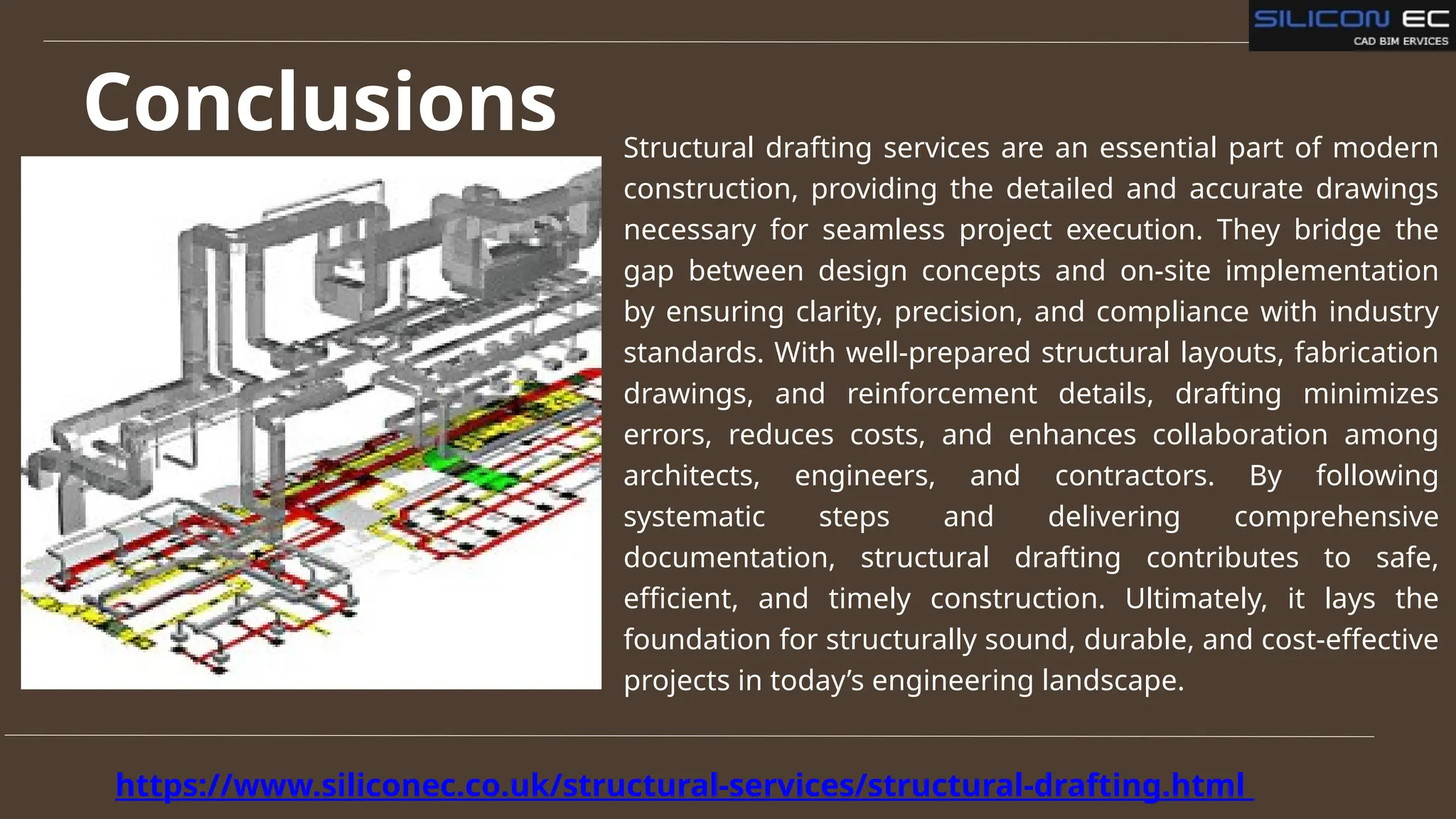 SILICON EC
CAD BIM ERVICES

Conclusions

Structural drafting services are an essential part of modern construction, providing the detailed and accurate drawings necessary for seamless project execution. They bridge the gap between design concepts and on-site implementation by ensuring clarity, precision, and compliance with industry standards. With well-prepared structural layouts, fabrication drawings, and reinforcement details, drafting minimizes errors, reduces costs, and enhances collaboration among architects, engineers, and contractors. By following systematic steps and delivering comprehensive documentation, structural drafting contributes to safe, efficient, and timely construction. Ultimately, it lays the foundation for structurally sound, durable, and cost-effective projects in today’s engineering landscape.

https://www.siliconec.co.uk/structural-services/structural-drafting.html